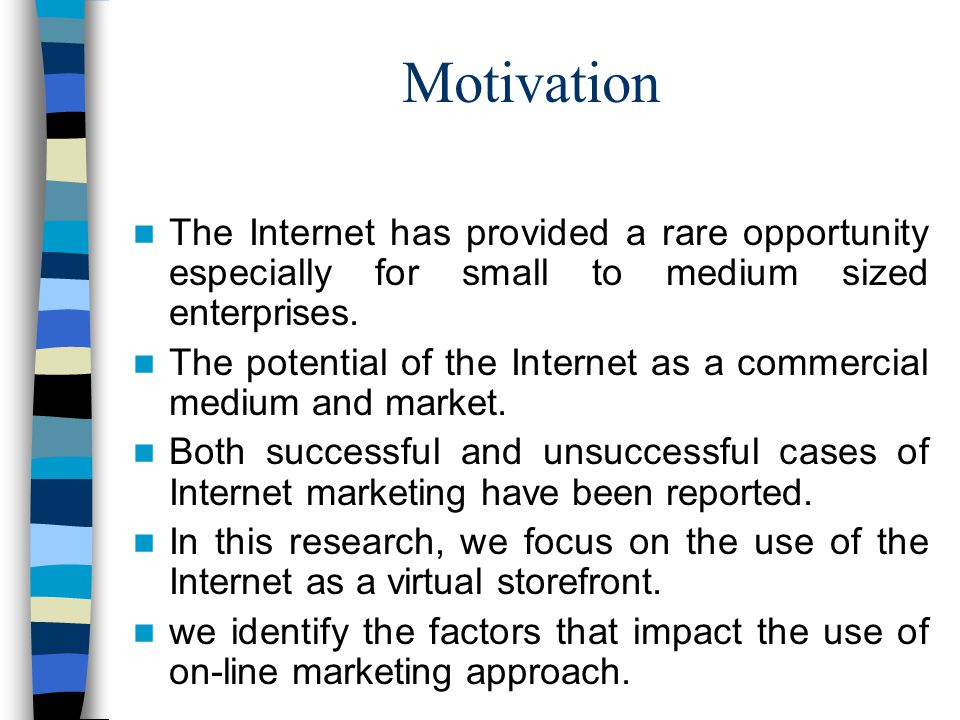 Motivation

- The Internet has provided a rare opportunity especially for small to medium sized enterprises.
- The potential of the Internet as a commercial medium and market.
- Both successful and unsuccessful cases of Internet marketing have been reported.
- In this research, we focus on the use of the Internet as a virtual storefront.
- we identify the factors that impact the use of on-line marketing approach.